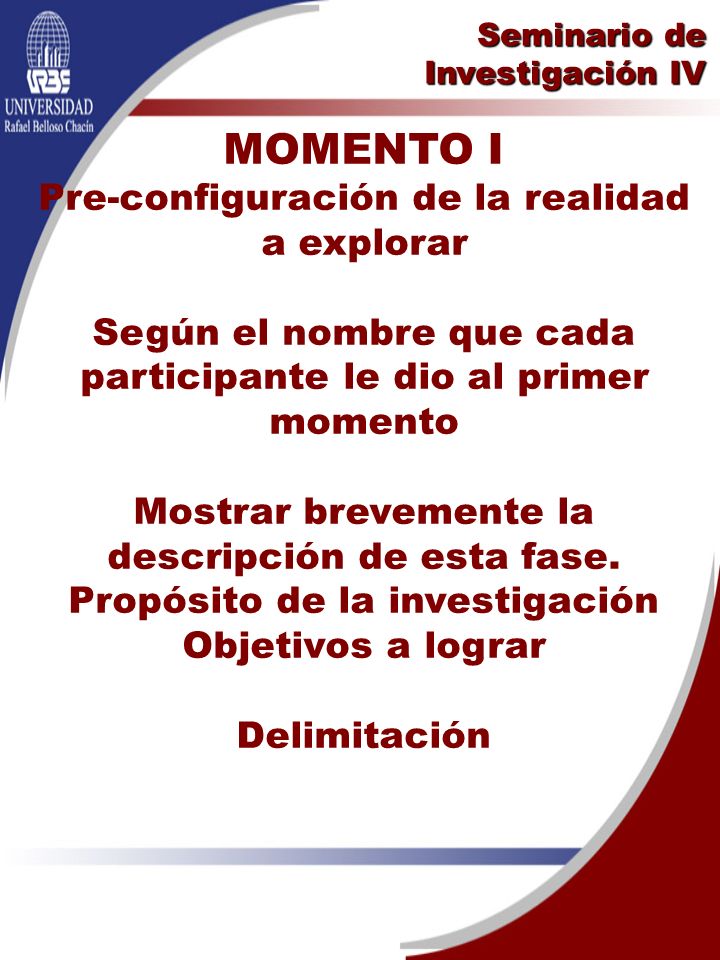 URBE
UNIVERSIDAD
Rafael Belloso Chacín

Seminario de Investigación IV

MOMENTO I
Pre-configuración de la realidad a explorar

Según el nombre que cada participante le dio al primer momento

Mostrar brevemente la descripción de esta fase.
Propósito de la investigación
Objetivos a lograr

Delimitación